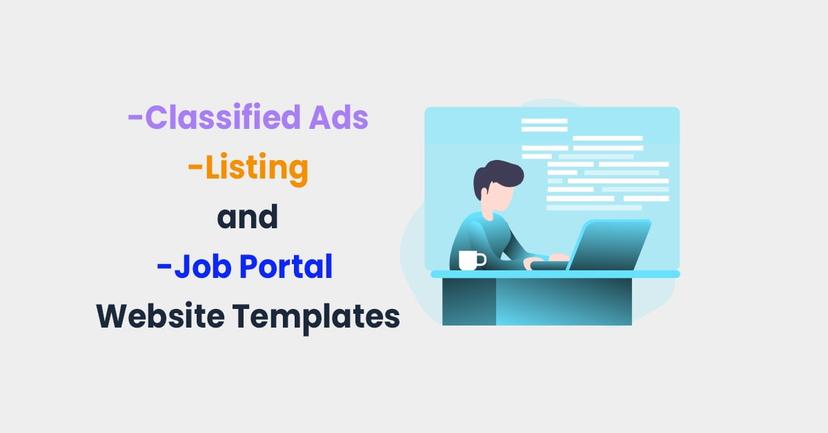 -Classified Ads
-Listing
and
-Job Portal
Website Templates